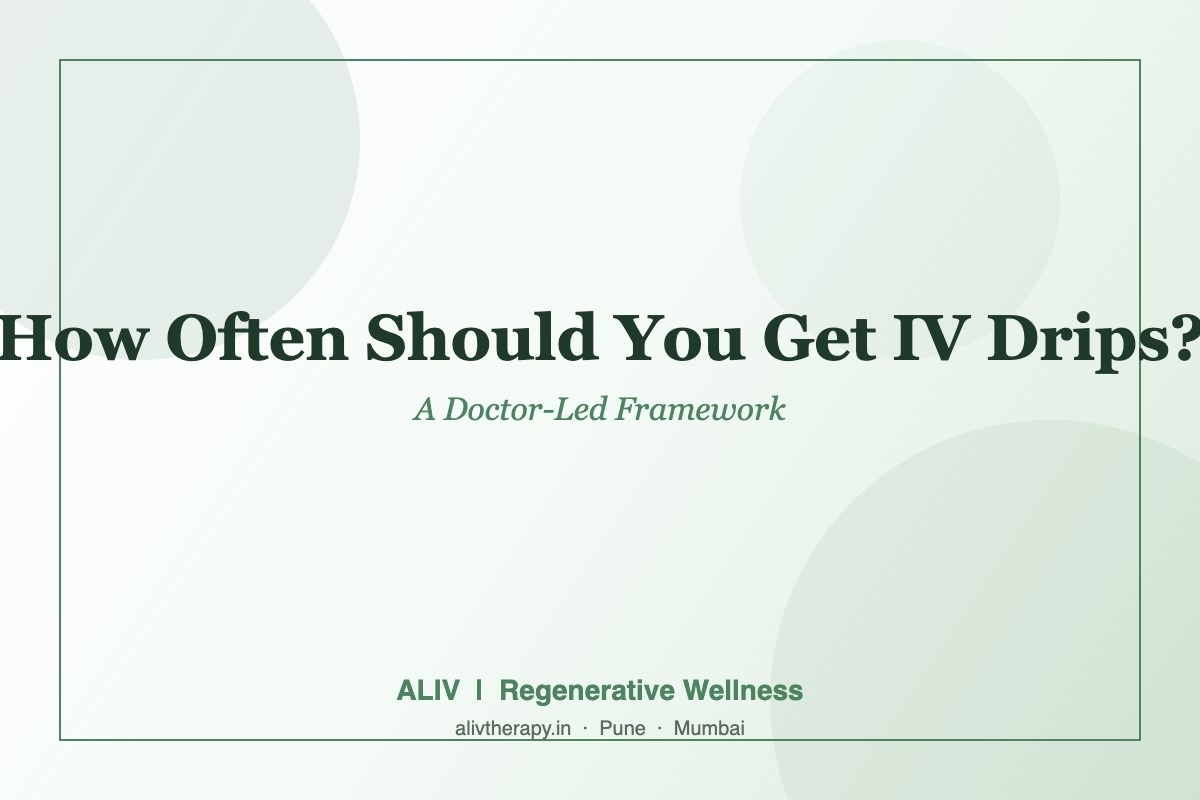 How Often Should You Get IV Drips?

A Doctor-Led Framework

ALIV | Regenerative Wellness

alivtherapy.in · Pune · Mumbai